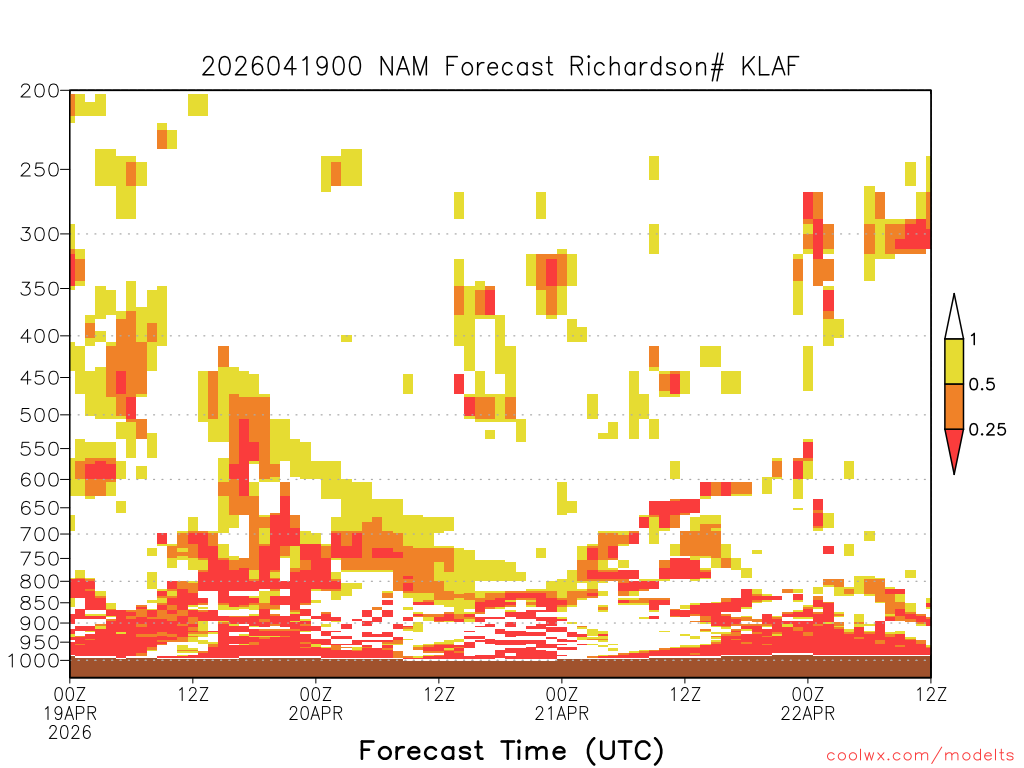 2026041900 NAM Forecast Richardson# KLAF

200
250
300
350
400
450
500
550
600
650
700
750
800
850
900
950
1000

1
0.5
0.25

00Z
19APR
2026
12Z
00Z
20APR
12Z
00Z
21APR
12Z
00Z
22APR
12Z

Forecast Time (UTC)

coolwx.com/modelts